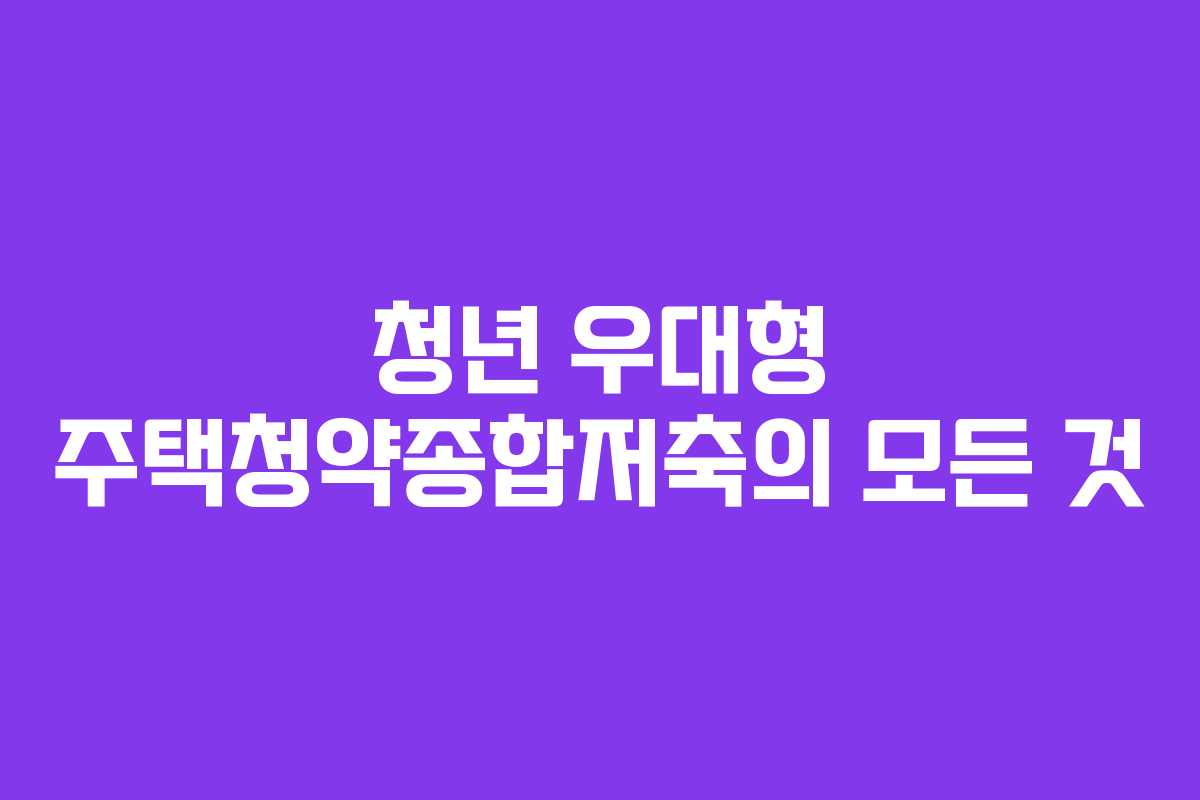 청년 우대형
주택청약종합저축의 모든 것